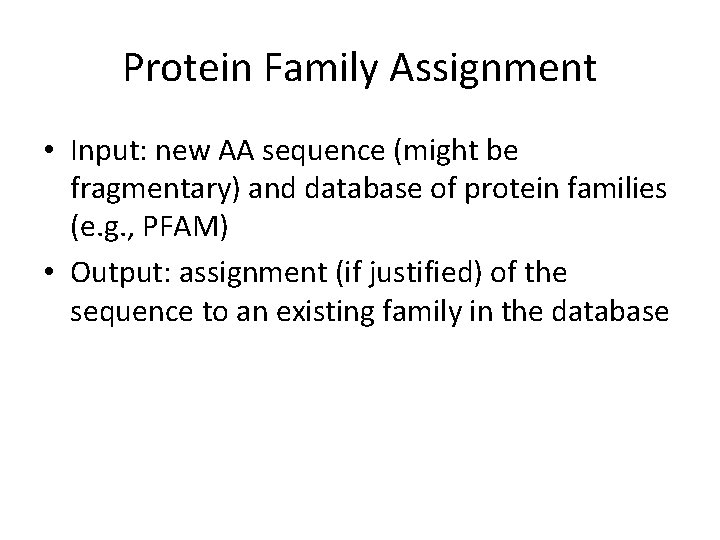 Protein Family Assignment

• Input: new AA sequence (might be fragmentary) and database of protein families (e.g., PFAM)

• Output: assignment (if justified) of the sequence to an existing family in the database